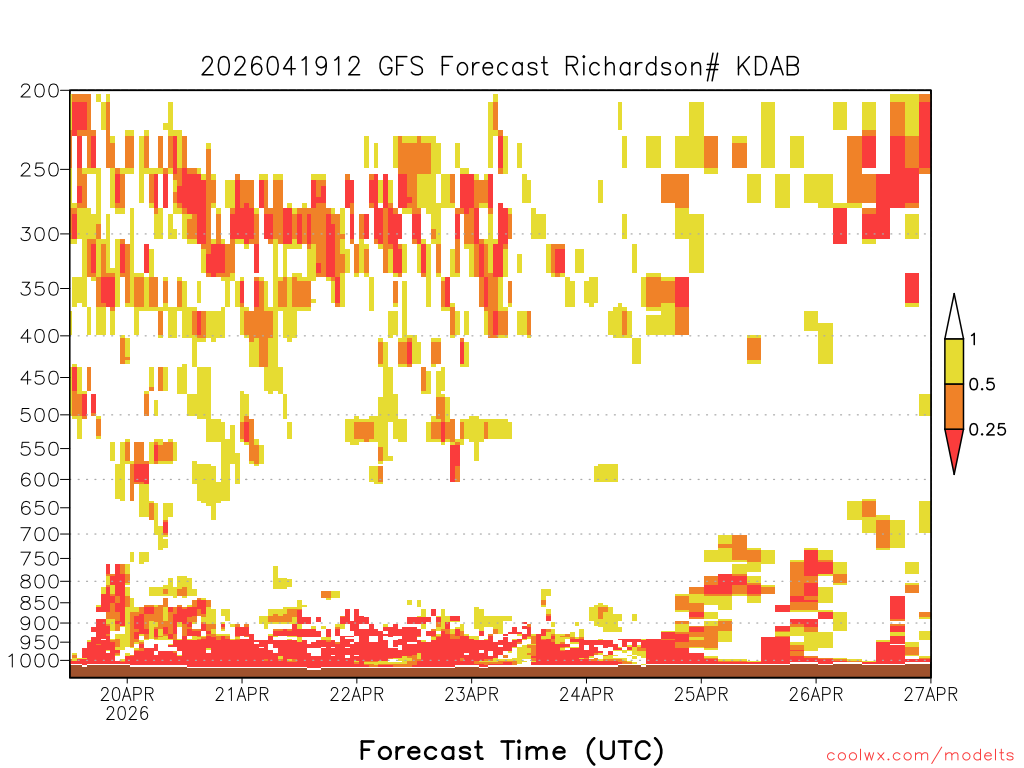 2026041912 GFS Forecast Richardson# KDAB

200
250
300
350
400
450
500
550
600
650
700
750
800
850
900
950
1000

1
0.5
0.25

20APR
2026
21APR
22APR
23APR
24APR
25APR
26APR
27APR

Forecast Time (UTC)

coolwx.com/modelts